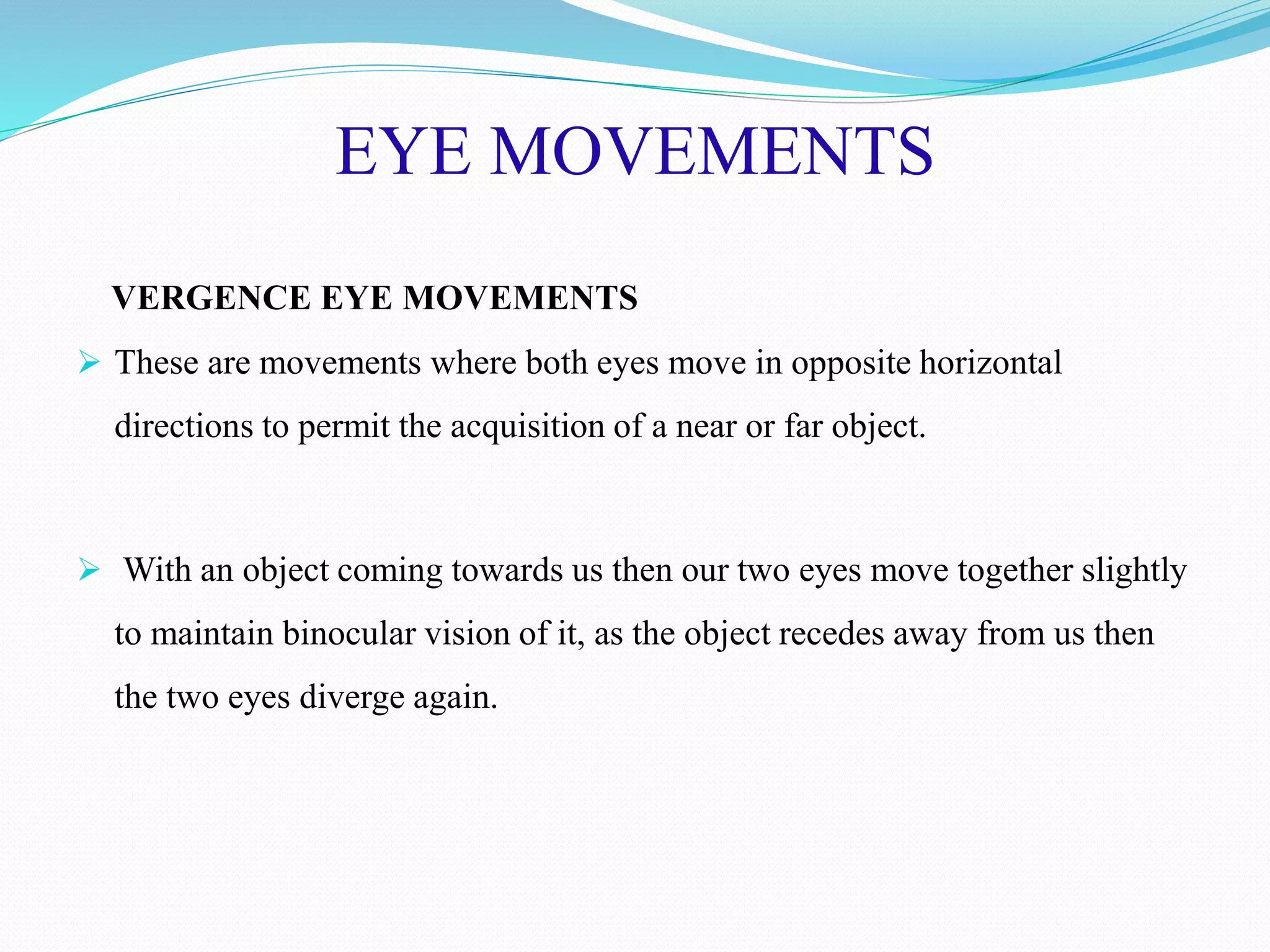 EYE MOVEMENTS

VERGENCE EYE MOVEMENTS

➢ These are movements where both eyes move in opposite horizontal directions to permit the acquisition of a near or far object.

➢ With an object coming towards us then our two eyes move together slightly to maintain binocular vision of it, as the object recedes away from us then the two eyes diverge again.